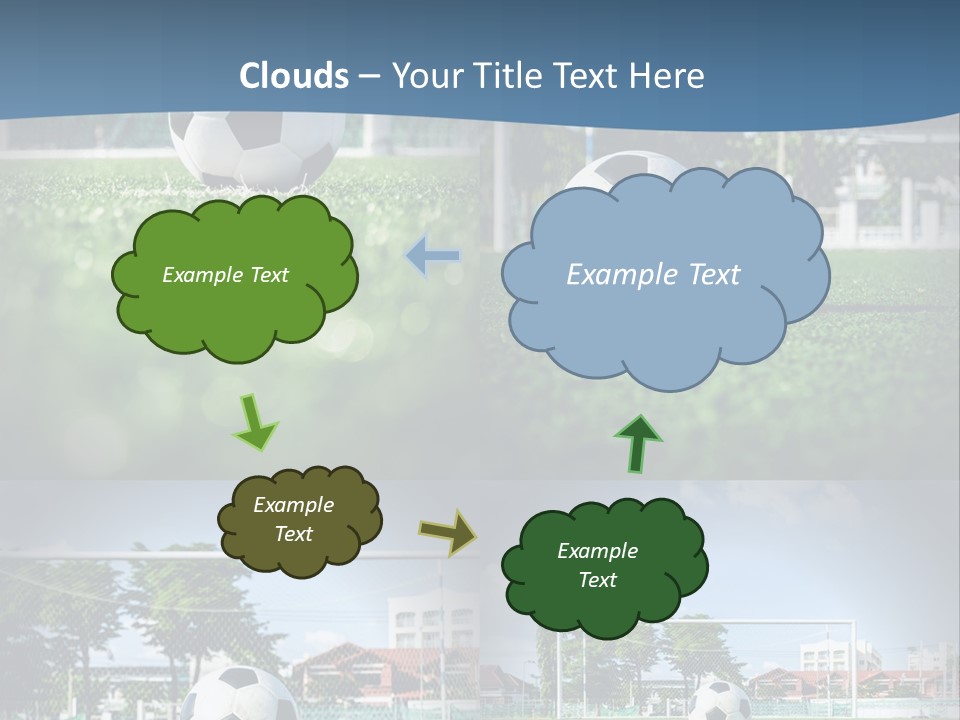 Clouds – Your Title Text Here

Example Text

Example Text

Example Text

Example Text